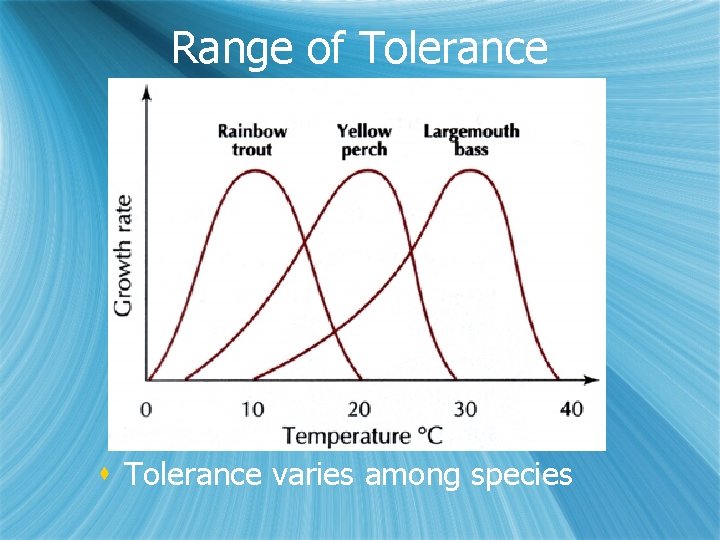 Range of Tolerance

Rainbow trout

Yellow perch

Largemouth bass

Growth rate

0
10
20
30
40

Temperature °C

Tolerance varies among species